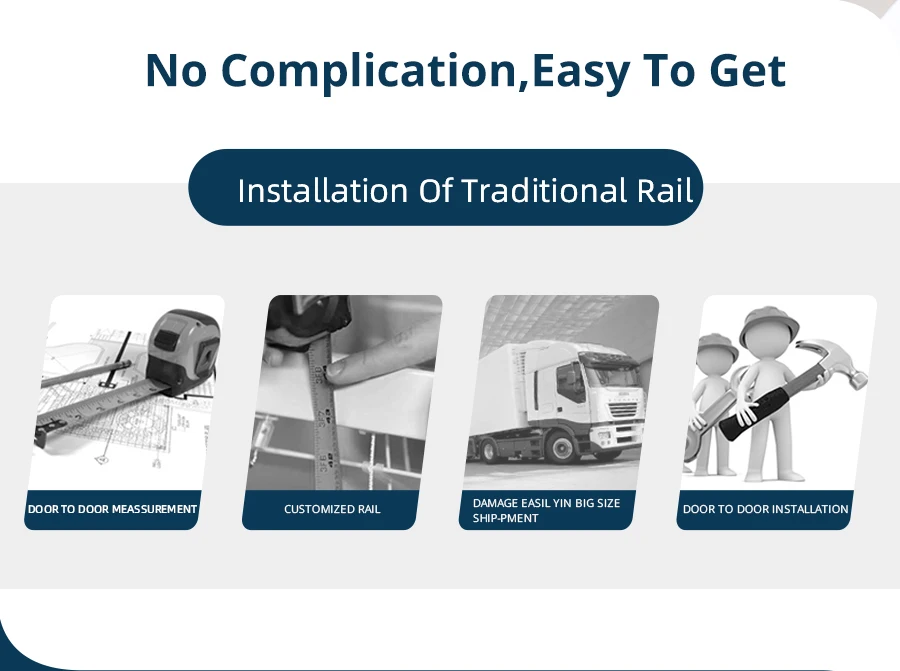 No Complication,Easy To Get

Installation Of Traditional Rail

DOOR TO DOOR MEASSUREMENT

CUSTOMIZED RAIL

DAMAGE EASIL YIN BIG SIZE SHIP-PMENT

DOOR TO DOOR INSTALLATION